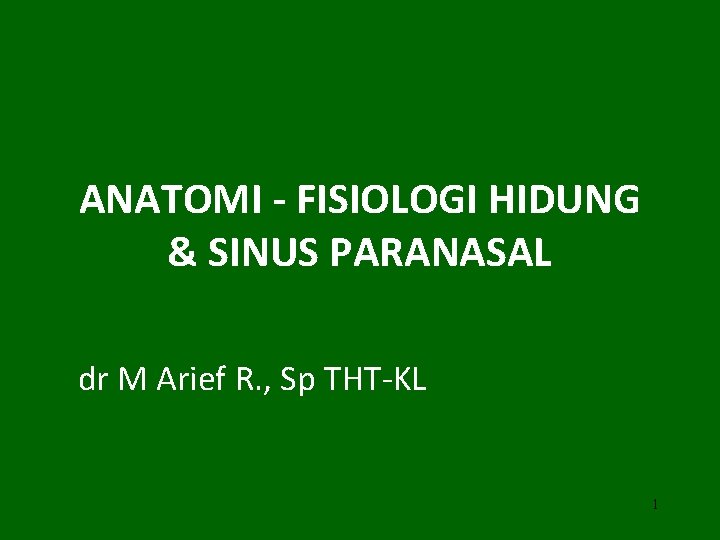 ANATOMI - FISIOLOGI HIDUNG & SINUS PARANASAL

dr M Arief R., Sp THT-KL

1